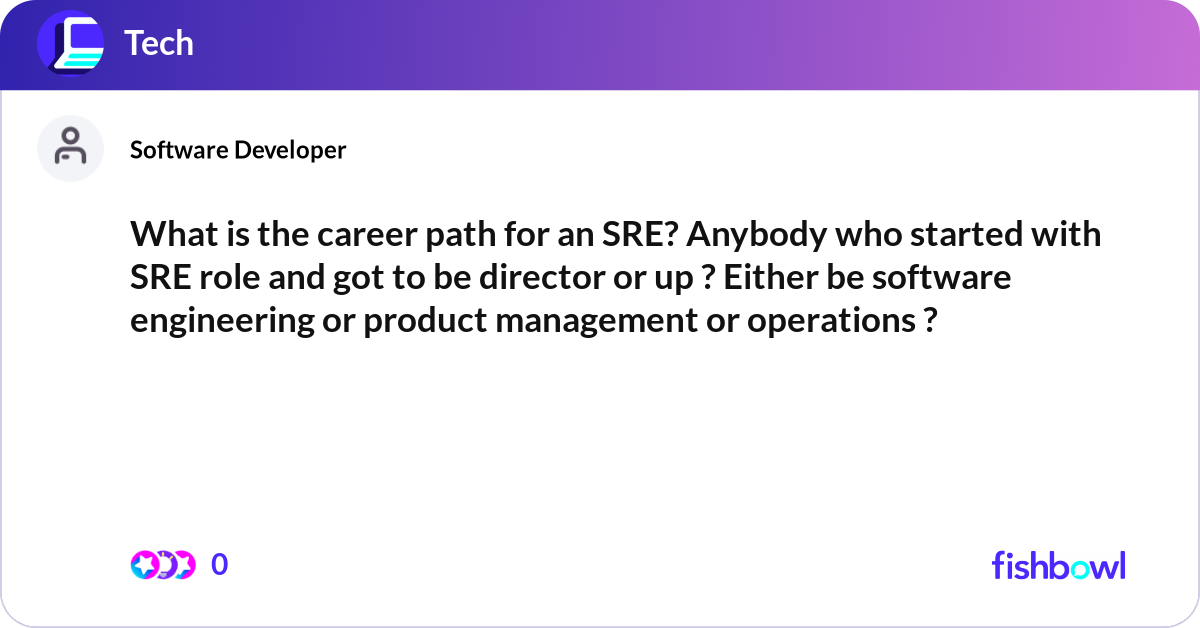 Tech

Software Developer

What is the career path for an SRE? Anybody who started with SRE role and got to be director or up ? Either be software engineering or product management or operations ?

0

fishbowl